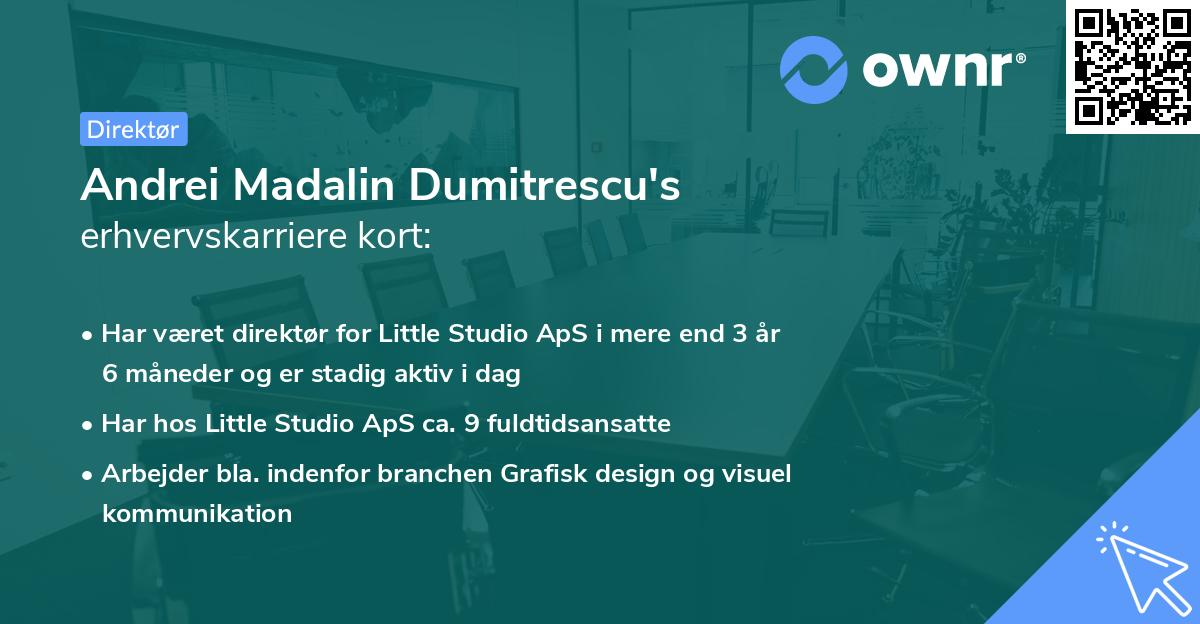 ownr®

Direktør

Andrei Madalin Dumitrescu's
erhvervskarriere kort:

• Har været direktør for Little Studio ApS i mere end 3 år 6 måneder og er stadig aktiv i dag
• Har hos Little Studio ApS ca. 9 fuldtidsansatte
• Arbejder bla. indenfor branchen Grafisk design og visuel kommunikation